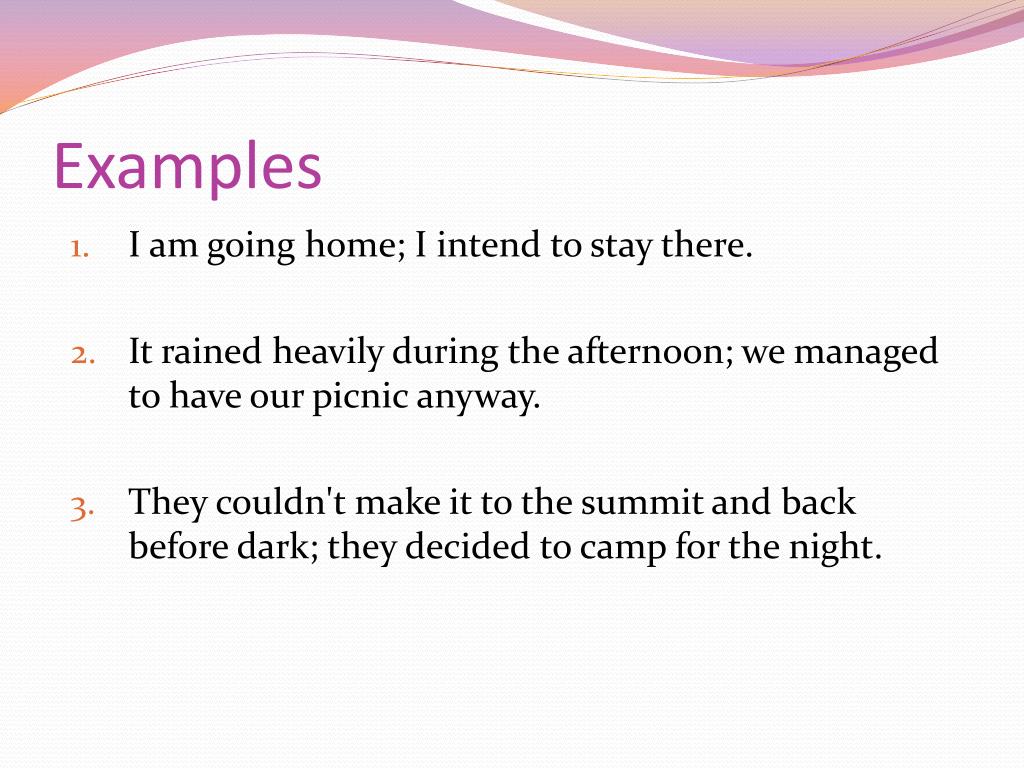 Examples

1. I am going home; I intend to stay there.

2. It rained heavily during the afternoon; we managed to have our picnic anyway.

3. They couldn't make it to the summit and back before dark; they decided to camp for the night.